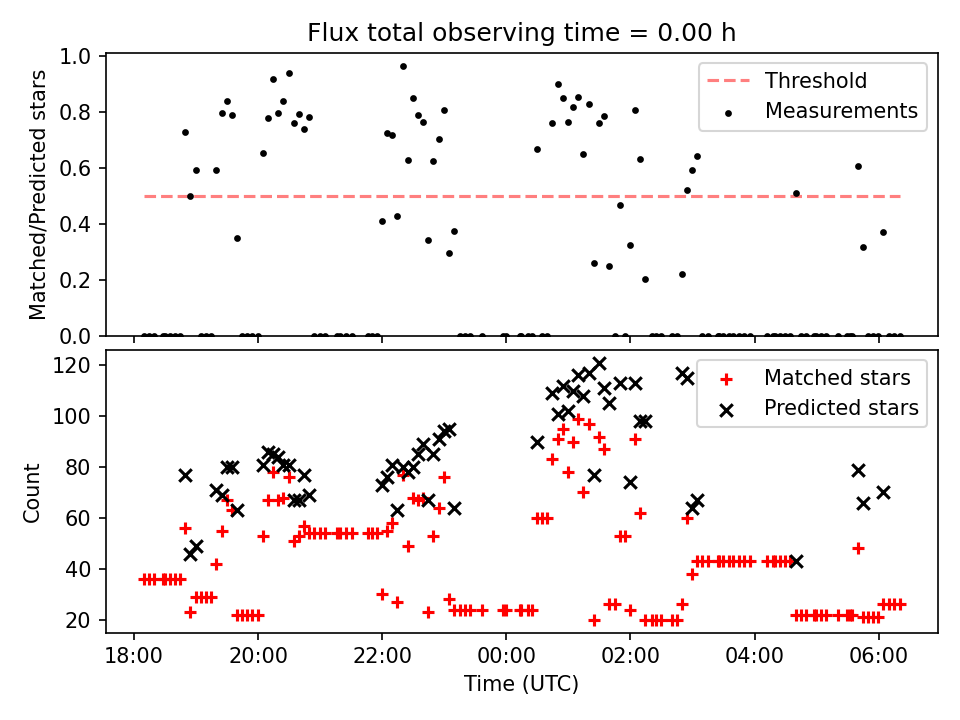 Flux total observing time = 0.00 h

Matched/Predicted stars

1.0
0.8
0.6
0.4
0.2
0.0

Threshold
Measurements

Count

120
100
80
60
40
20

Matched stars
Predicted stars

18:00 20:00 22:00 00:00 02:00 04:00 06:00

Time (UTC)